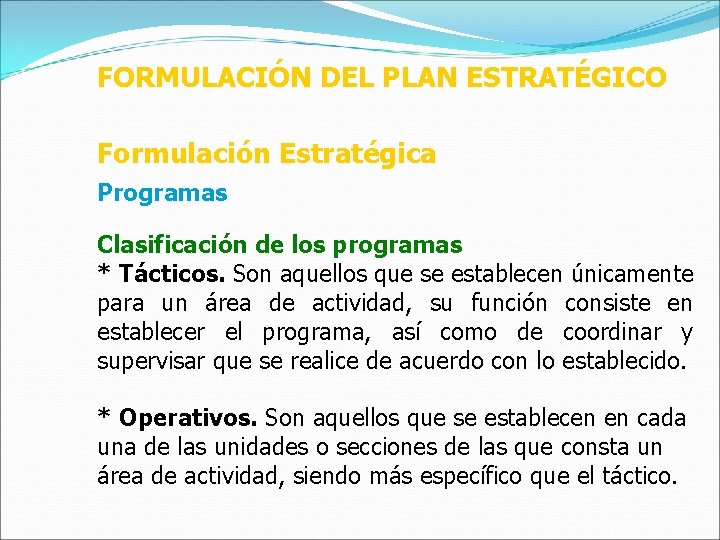 FORMULACIÓN DEL PLAN ESTRATÉGICO

Formulación Estratégica

Programas

Clasificación de los programas
* Tácticos. Son aquellos que se establecen únicamente para un área de actividad, su función consiste en establecer el programa, así como de coordinar y supervisar que se realice de acuerdo con lo establecido.

* Operativos. Son aquellos que se establecen en cada una de las unidades o secciones de las que consta un área de actividad, siendo más específico que el táctico.